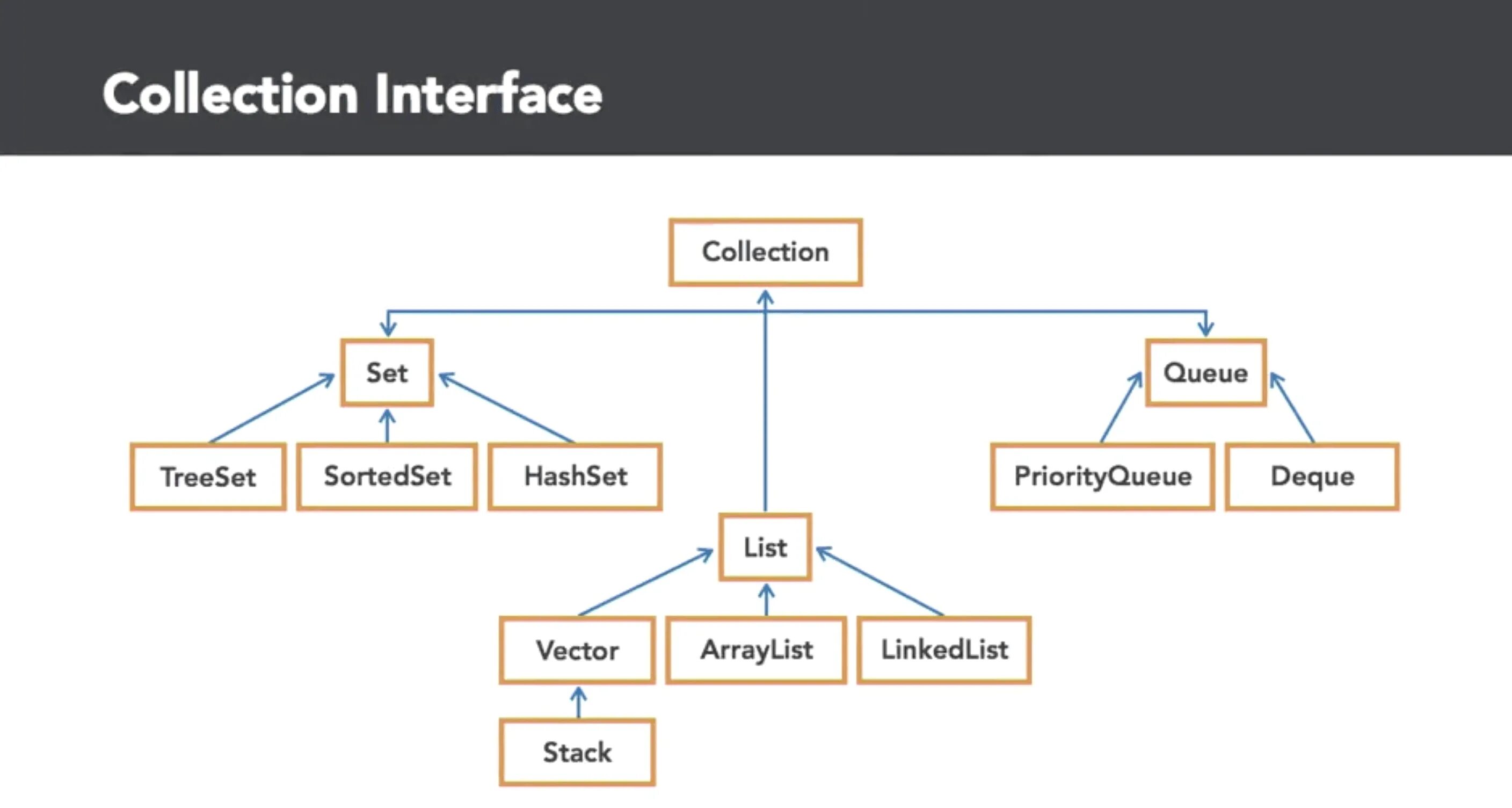 Collection Interface

Collection

Set

Queue

TreeSet

SortedSet

HashSet

PriorityQueue

Deque

List

Vector

ArrayList

LinkedList

Stack